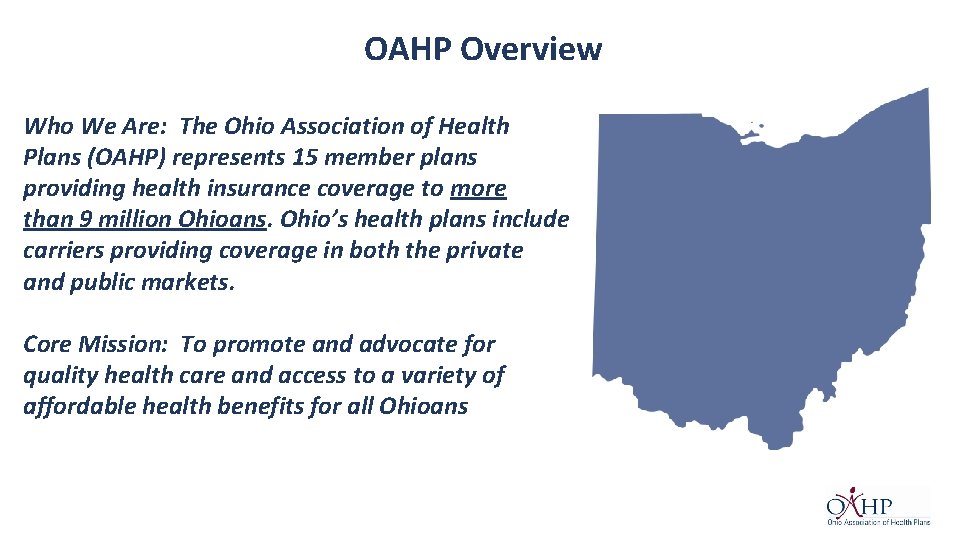 OAHP Overview

Who We Are: The Ohio Association of Health Plans (OAHP) represents 15 member plans providing health insurance coverage to more than 9 million Ohioans. Ohio's health plans include carriers providing coverage in both the private and public markets.

Core Mission: To promote and advocate for quality health care and access to a variety of affordable health benefits for all Ohioans

OAHP
Ohio Association of Health Plans